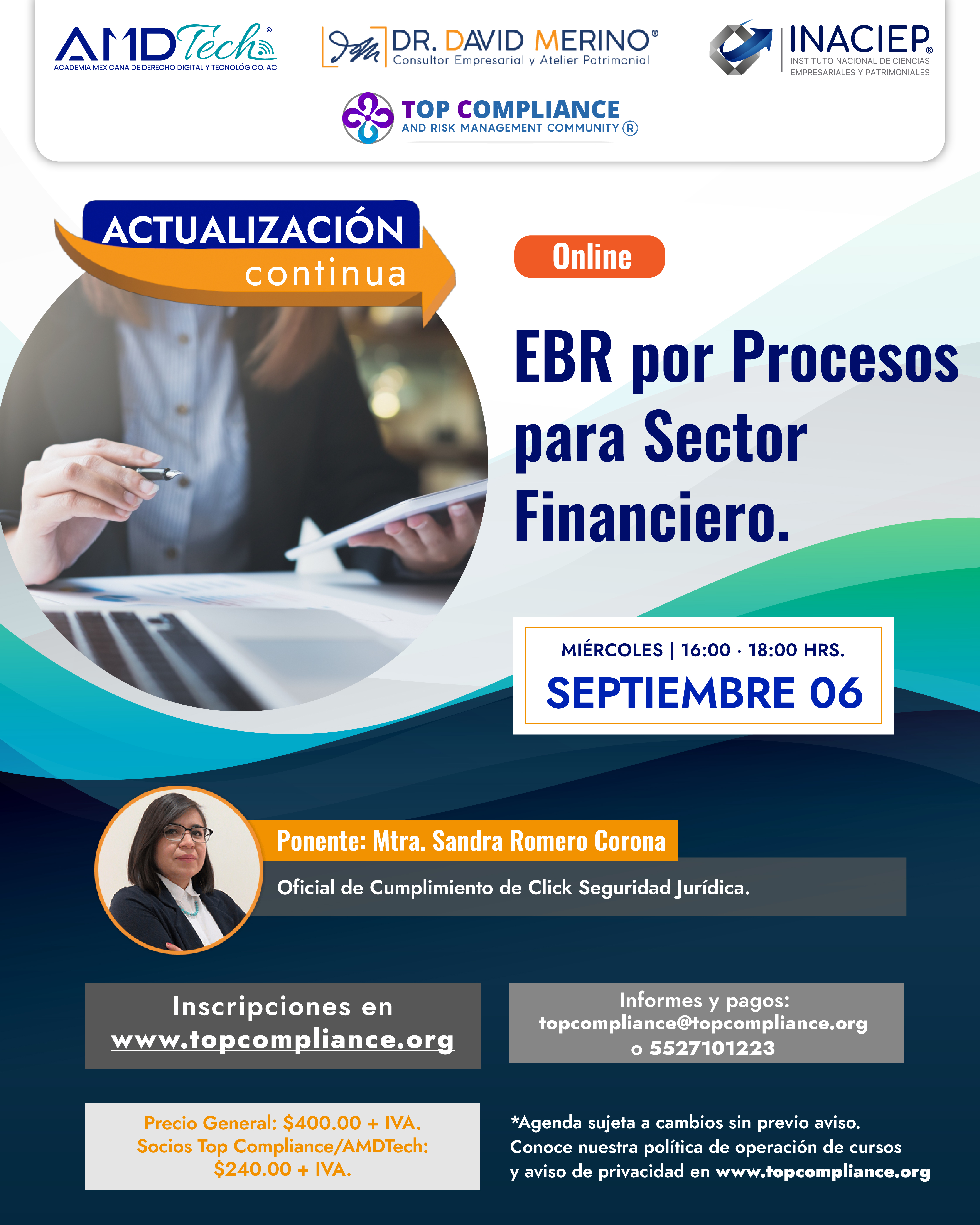 AMDTech®
ACADEMIA MEXICANA DE DERECHO DIGITAL Y TECNOLÓGICO, AC

DR. DAVID MERINO®
Consultor Empresarial y Atelier Patrimonial

INACIEP®
INSTITUTO NACIONAL DE CIENCIAS EMPRESARIALES Y PATRIMONIALES

TOP COMPLIANCE
AND RISK MANAGEMENT COMMUNITY ®

ACTUALIZACIÓN
continua

Online

EBR por Procesos para Sector Financiero.

MIÉRCOLES | 16:00 · 18:00 HRS.
SEPTIEMBRE 06

Ponente: Mtra. Sandra Romero Corona
Oficial de Cumplimiento de Click Seguridad Jurídica.

Inscripciones en
www.topcompliance.org

Informes y pagos:
topcompliance@topcompliance.org
o 5527101223

Precio General: $400.00 + IVA.
Socios Top Compliance/AMDTech:
$240.00 + IVA.

*Agenda sujeta a cambios sin previo aviso.
Conoce nuestra política de operación de cursos y aviso de privacidad en www.topcompliance.org